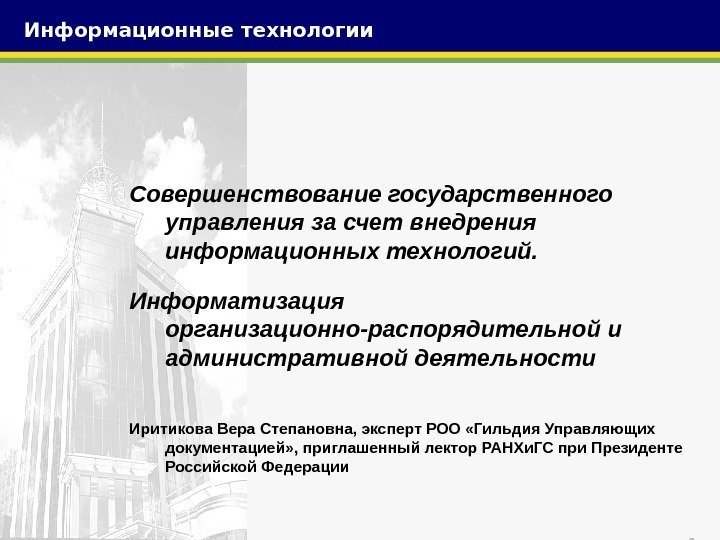 Информационные технологии

Совершенствование государственного управления за счет внедрения информационных технологий.

Информатизация организационно-распорядительной и административной деятельности

Иритикова Вера Степановна, эксперт РОО «Гильдия Управляющих документацией», приглашенный лектор РАНХиГС при Президенте Российской Федерации